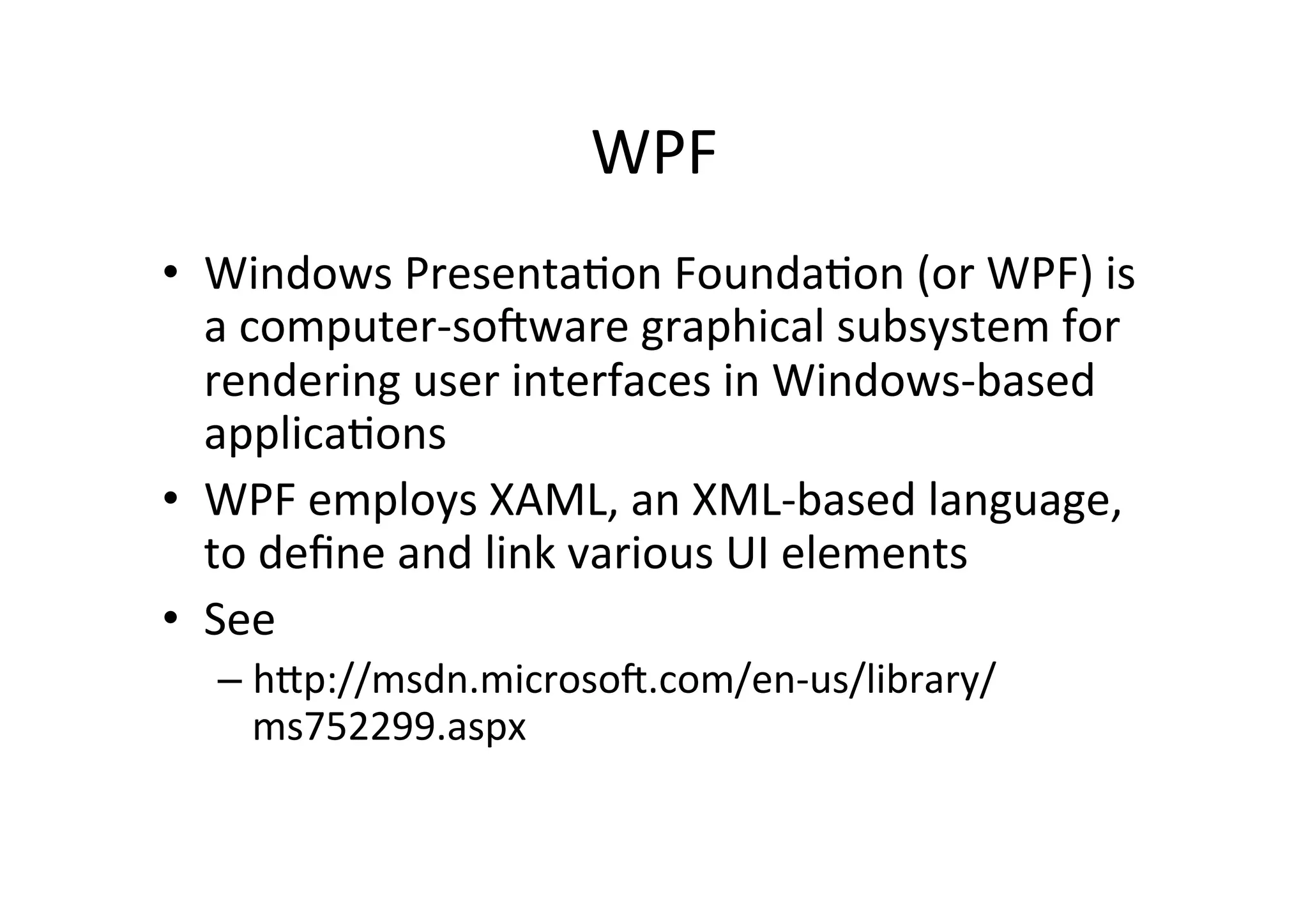 WPF

• Windows Presentation Foundation (or WPF) is a computer-software graphical subsystem for rendering user interfaces in Windows-based applications
• WPF employs XAML, an XML-based language, to define and link various UI elements
• See
– http://msdn.microsoft.com/en-us/library/ms752299.aspx